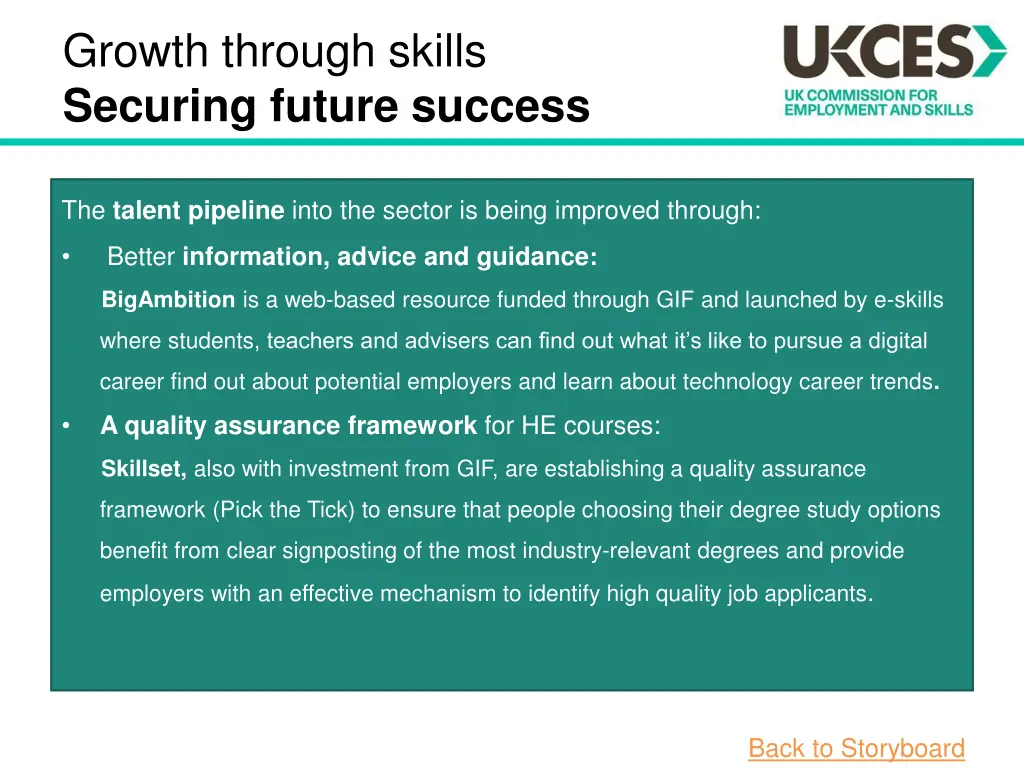 Growth through skills
Securing future success

UKCES
UK COMMISSION FOR EMPLOYMENT AND SKILLS

The talent pipeline into the sector is being improved through:

• Better information, advice and guidance:

BigAmbition is a web-based resource funded through GIF and launched by e-skills where students, teachers and advisers can find out what it's like to pursue a digital career find out about potential employers and learn about technology career trends.

• A quality assurance framework for HE courses:

Skillset, also with investment from GIF, are establishing a quality assurance framework (Pick the Tick) to ensure that people choosing their degree study options benefit from clear signposting of the most industry-relevant degrees and provide employers with an effective mechanism to identify high quality job applicants.

Back to Storyboard